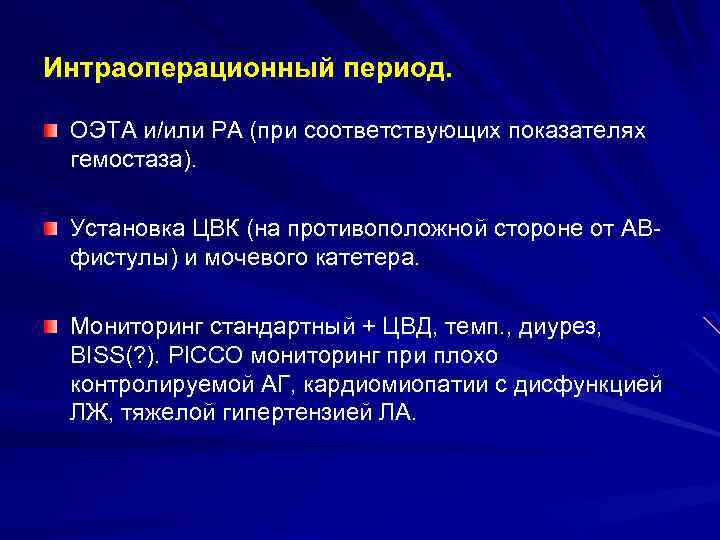 Интраоперационный период.

ОЭТА и/или РА (при соответствующих показателях гемостаза).

Установка ЦВК (на противоположной стороне от АВ-фистулы) и мочевого катетера.

Мониторинг стандартный + ЦВД, темп., диурез, BISS(?). PICCO мониторинг при плохо контролируемой АГ, кардиомиопатии с дисфункцией ЛЖ, тяжелой гипертензией ЛА.